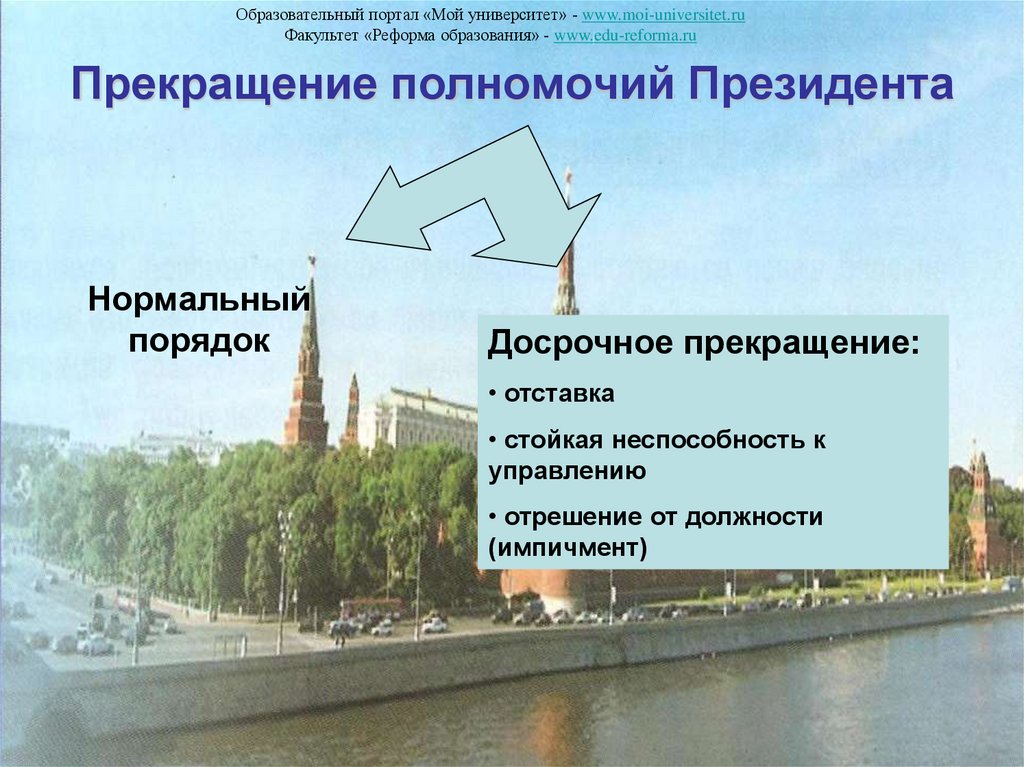 Образовательный портал «Мой университет» - www.moi-universitet.ru
Факультет «Реформа образования» - www.edu-reforma.ru

Прекращение полномочий Президента

Нормальный порядок

Досрочное прекращение:

• отставка

• стойкая неспособность к управлению

• отрешение от должности (импичмент)